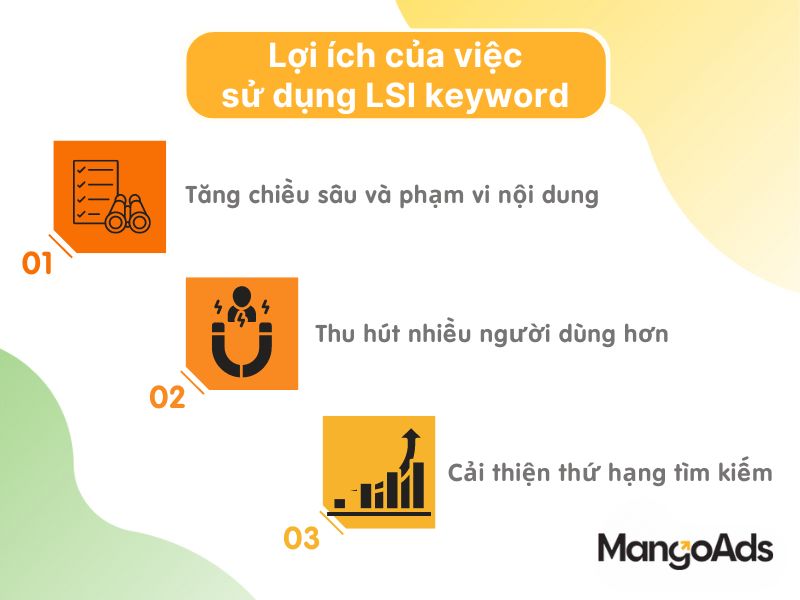 Lợi ích của việc sử dụng LSI keyword

01
Tăng chiều sâu và phạm vi nội dung

02
Thu hút nhiều người dùng hơn

03
Cải thiện thứ hạng tìm kiếm

MangoAds